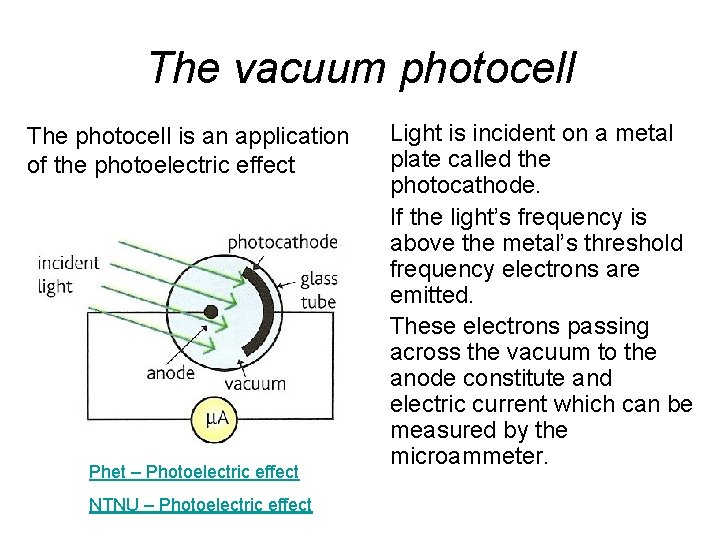 The vacuum photocell

The photocell is an application of the photoelectric effect

incident light

photocathode

glass tube

anode

vacuum

μA

Phet – Photoelectric effect

NTNU – Photoelectric effect

Light is incident on a metal plate called the photocathode.

If the light's frequency is above the metal's threshold frequency electrons are emitted.

These electrons passing across the vacuum to the anode constitute and electric current which can be measured by the microammeter.